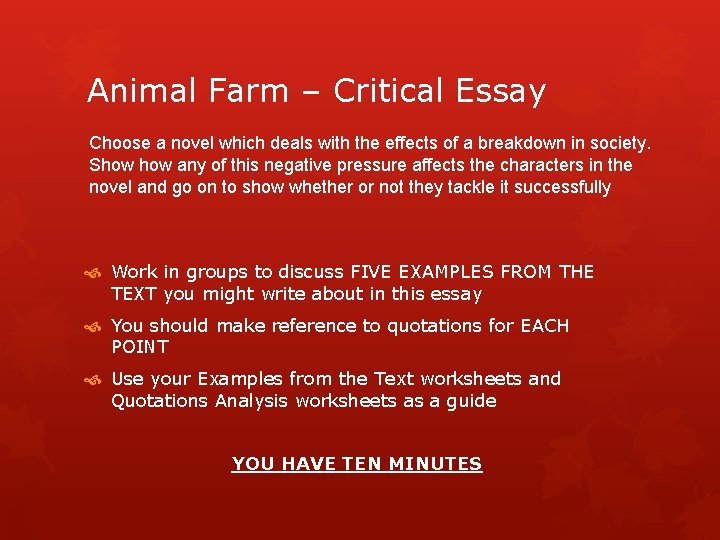 Animal Farm – Critical Essay

Choose a novel which deals with the effects of a breakdown in society. Show how any of this negative pressure affects the characters in the novel and go on to show whether or not they tackle it successfully

Work in groups to discuss FIVE EXAMPLES FROM THE TEXT you might write about in this essay

You should make reference to quotations for EACH POINT

Use your Examples from the Text worksheets and Quotations Analysis worksheets as a guide

YOU HAVE TEN MINUTES